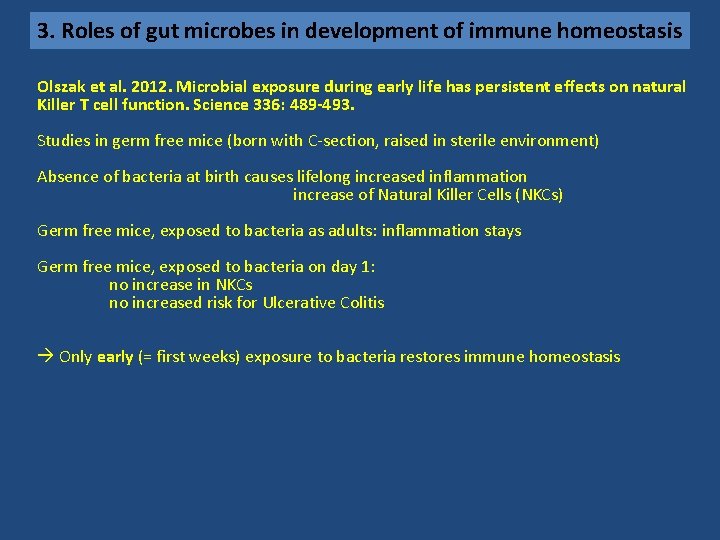 3. Roles of gut microbes in development of immune homeostasis

Olszak et al. 2012. Microbial exposure during early life has persistent effects on natural Killer T cell function. Science 336: 489-493.

Studies in germ free mice (born with C-section, raised in sterile environment)

Absence of bacteria at birth causes lifelong increased inflammation
increase of Natural Killer Cells (NKCs)

Germ free mice, exposed to bacteria as adults: inflammation stays

Germ free mice, exposed to bacteria on day 1:
no increase in NKCs
no increased risk for Ulcerative Colitis

→ Only early (= first weeks) exposure to bacteria restores immune homeostasis